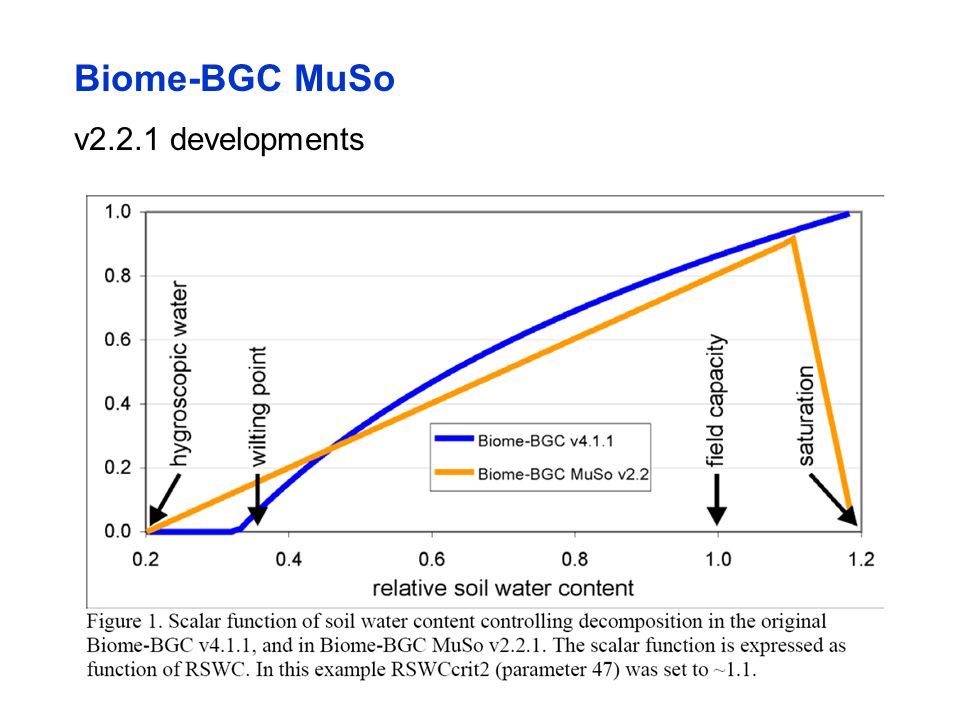 Biome-BGC MuSo

v2.2.1 developments

1.0
0.8
0.6
0.4
0.2
0.0

hygroscopic water
wilting point
field capacity
saturation

Biome-BGC v4.1.1
Biome-BGC MuSo v2.2

0.2 0.4 0.6 0.8 1.0 1.2
relative soil water content

Figure 1. Scalar function of soil water content controlling decomposition in the original Biome-BGC v4.1.1, and in Biome-BGC MuSo v2.2.1. The scalar function is expressed as function of RSWC. In this example RSWCcrit2 (parameter 47) was set to ~1.1.